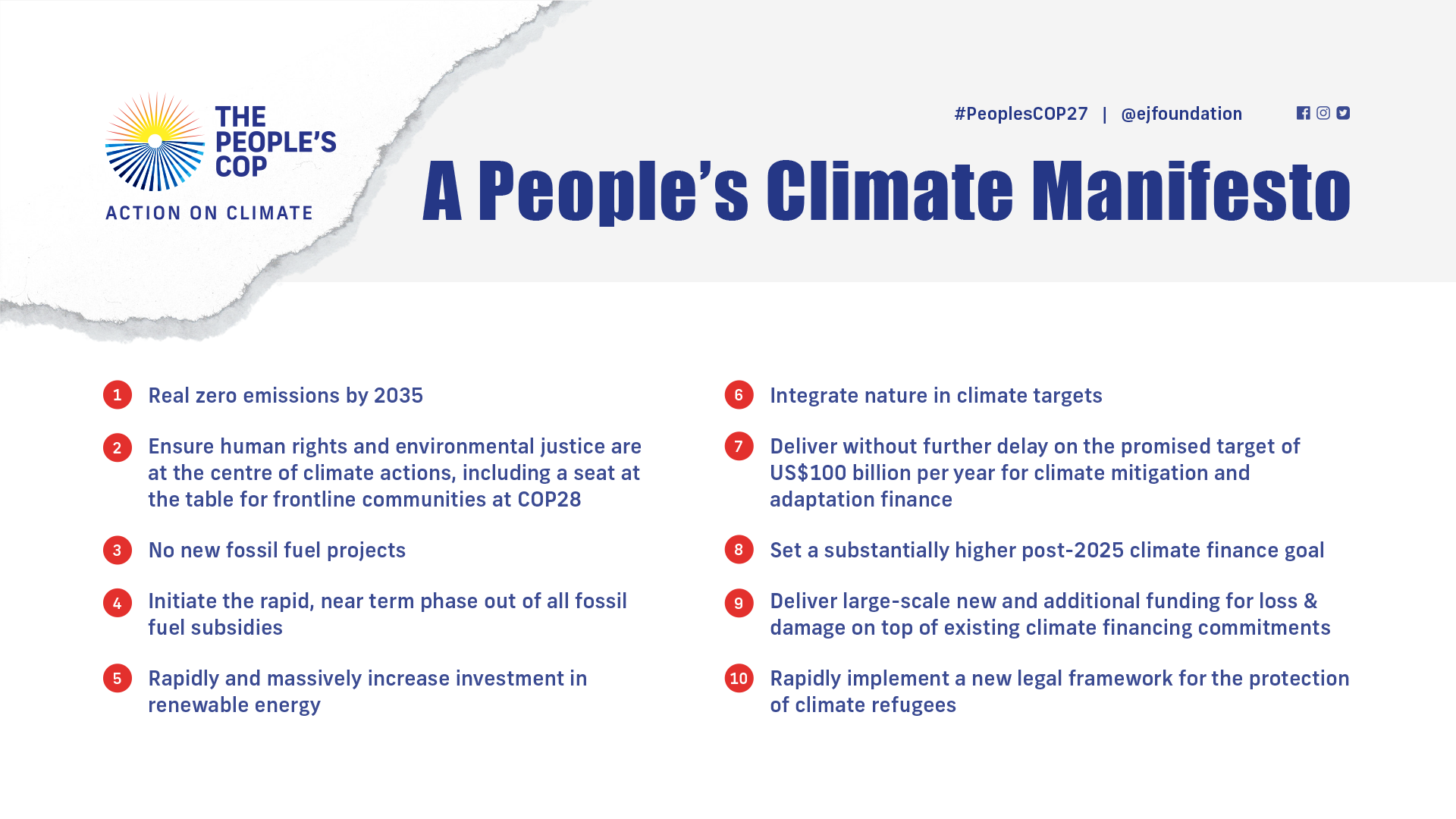 THE PEOPLE'S COP
ACTION ON CLIMATE

#PeoplesCOP27 | @ejfoundation

A People's Climate Manifesto

1 Real zero emissions by 2035

2 Ensure human rights and environmental justice are at the centre of climate actions, including a seat at the table for frontline communities at COP28

3 No new fossil fuel projects

4 Initiate the rapid, near term phase out of all fossil fuel subsidies

5 Rapidly and massively increase investment in renewable energy

6 Integrate nature in climate targets

7 Deliver without further delay on the promised target of US$100 billion per year for climate mitigation and adaptation finance

8 Set a substantially higher post-2025 climate finance goal

9 Deliver large-scale new and additional funding for loss & damage on top of existing climate financing commitments

10 Rapidly implement a new legal framework for the protection of climate refugees